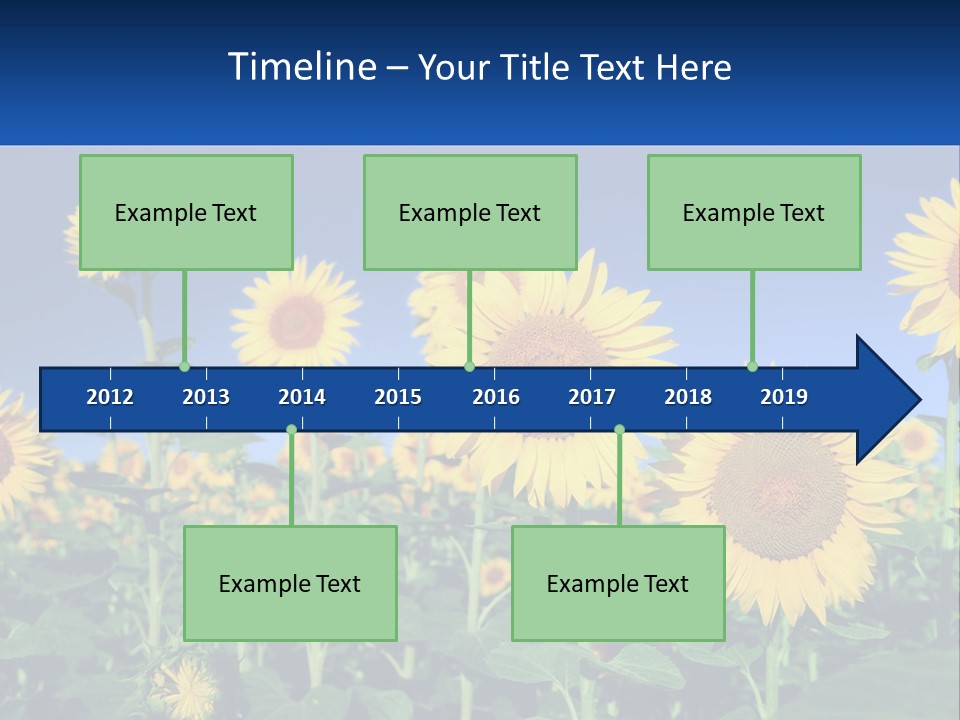 Timeline – Your Title Text Here

Example Text

Example Text

Example Text

2012 2013 2014 2015 2016 2017 2018 2019

Example Text

Example Text